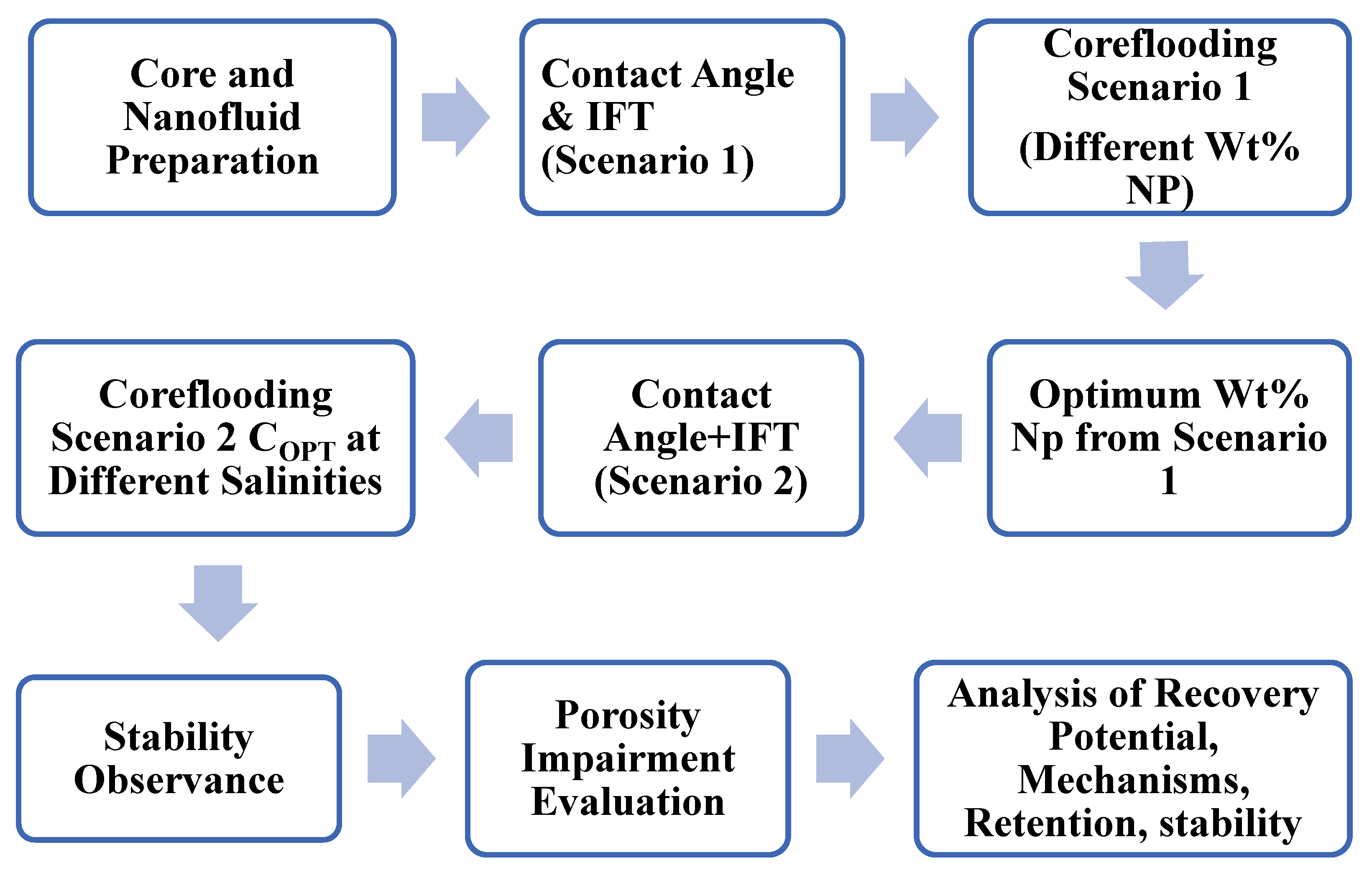 Core and Nanofluid Preparation

Contact Angle & IFT (Scenario 1)

Coreflooding Scenario 1

(Different Wt% NP)

Optimum Wt% Np from Scenario 1

Contact Angle+IFT (Scenario 2)

Coreflooding Scenario 2 $C_{OPT}$ at Different Salinities

Stability Observance

Porosity Impairment Evaluation

Analysis of Recovery Potential, Mechanisms, Retention, stability